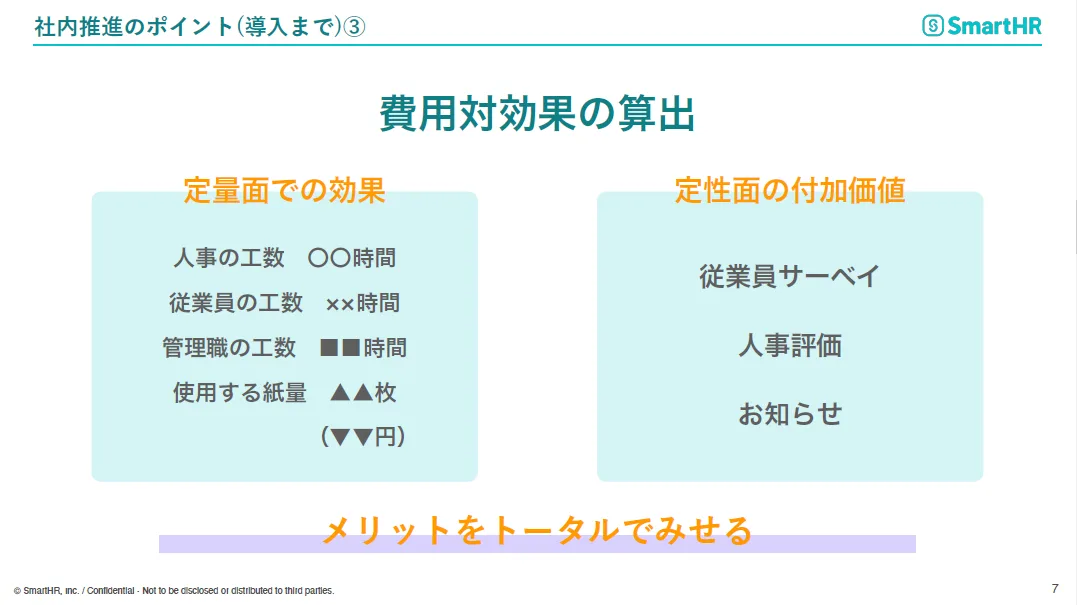 社内推進のポイント(導入まで)③

SmartHR

費用対効果の算出

定量面での効果

人事の工数　〇〇時間

従業員の工数　××時間

管理職の工数　■■時間

使用する紙量　▲▲枚

(▼▼円)

定性面の付加価値

従業員サーベイ

人事評価

お知らせ

メリットをトータルでみせる

© SmartHR, Inc. / Confidential - Not to be disclosed or distributed to third parties.

7